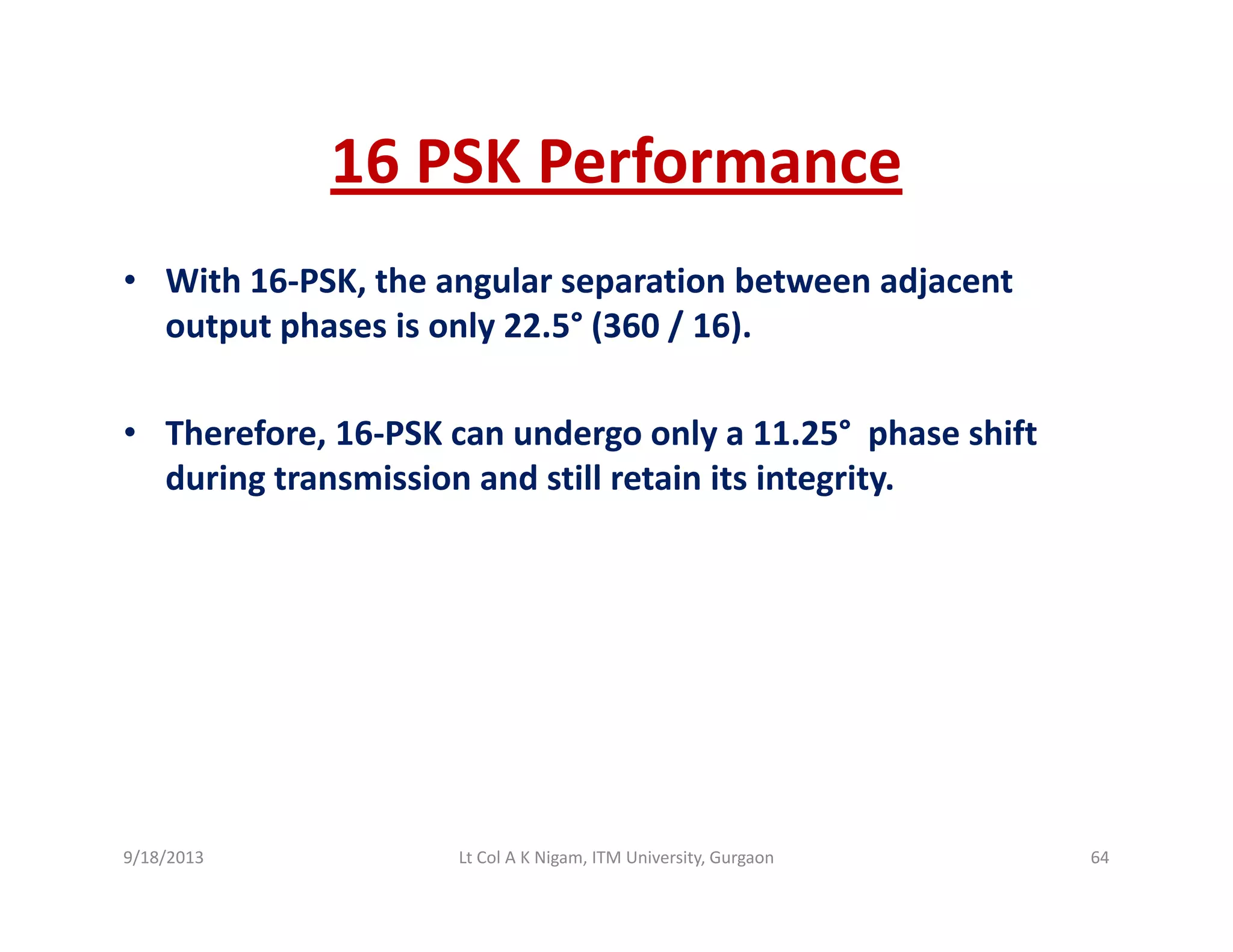 16 PSK Performance

• With 16-PSK, the angular separation between adjacent output phases is only 22.5° (360 / 16).

• Therefore, 16-PSK can undergo only a 11.25° phase shift during transmission and still retain its integrity.

9/18/2013

Lt Col A K Nigam, ITM University, Gurgaon

64